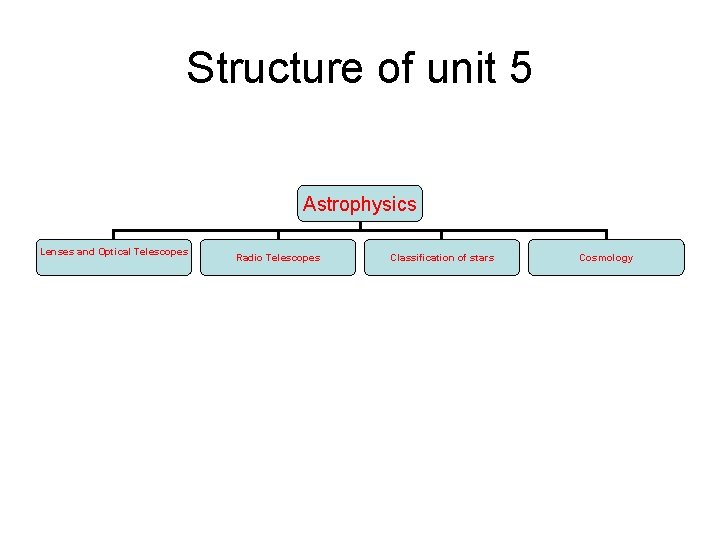 Structure of unit 5

Astrophysics

Lenses and Optical Telescopes

Radio Telescopes

Classification of stars

Cosmology